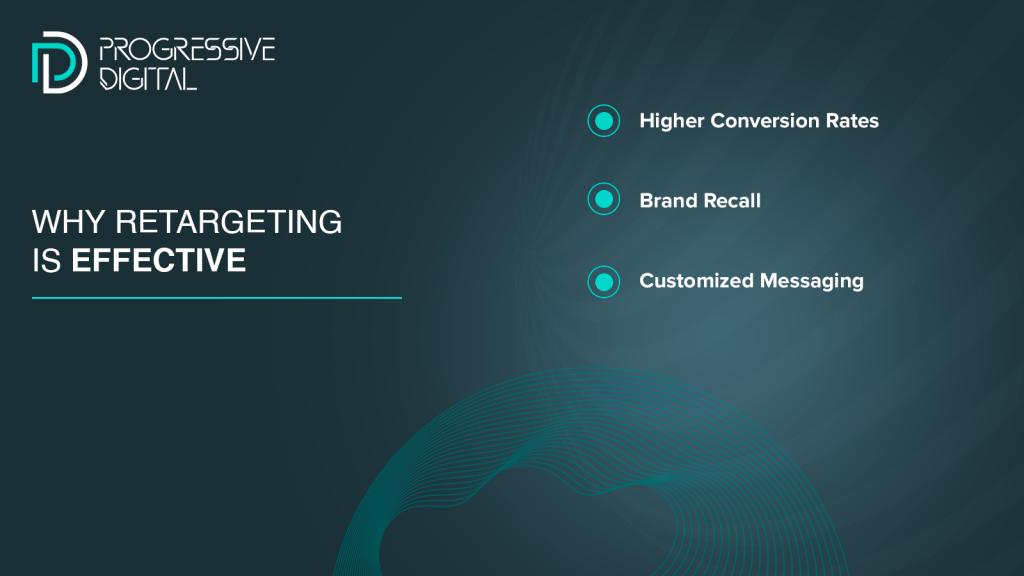 PROGRESSIVE DIGITAL

WHY RETARGETING IS EFFECTIVE

Higher Conversion Rates

Brand Recall

Customized Messaging